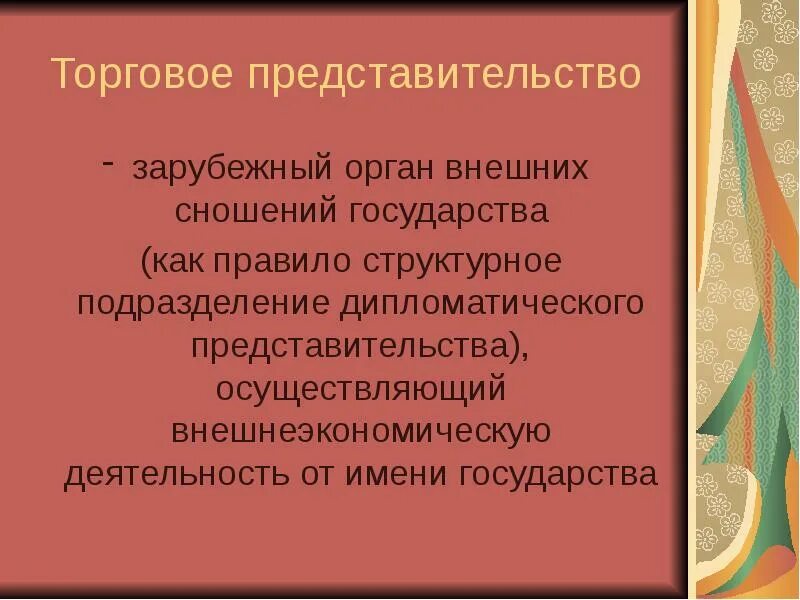 Торговое представительство

- зарубежный орган внешних сношений государства (как правило структурное подразделение дипломатического представительства), осуществляющий внешнеэкономическую деятельность от имени государства